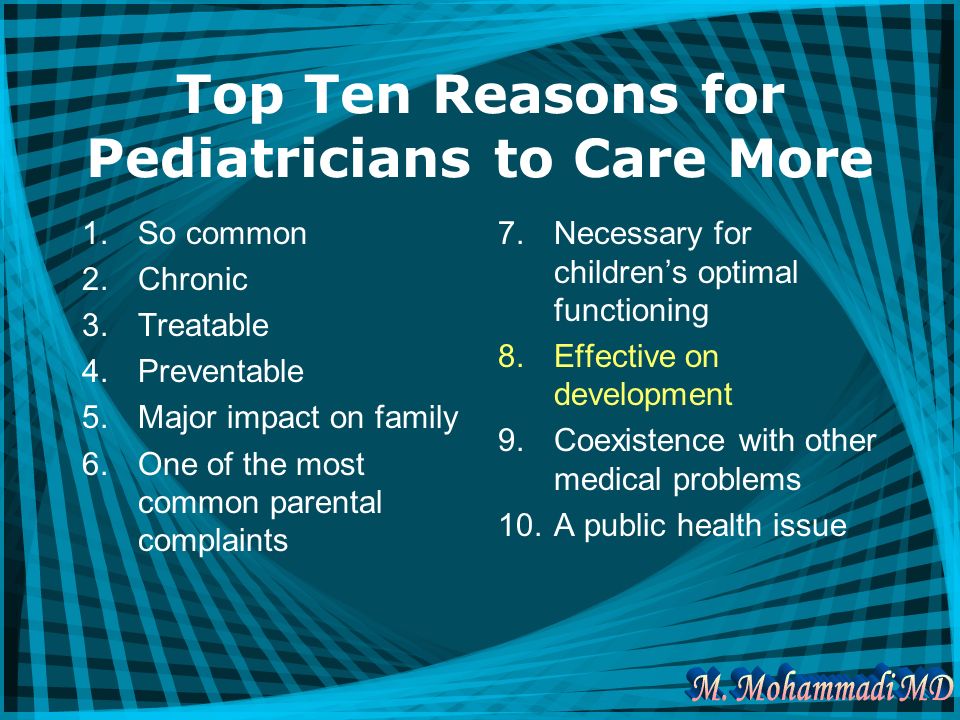 Top Ten Reasons for Pediatricians to Care More

1. So common
2. Chronic
3. Treatable
4. Preventable
5. Major impact on family
6. One of the most common parental complaints

7. Necessary for children's optimal functioning
8. Effective on development
9. Coexistence with other medical problems
10. A public health issue

M. Mohammadi MD